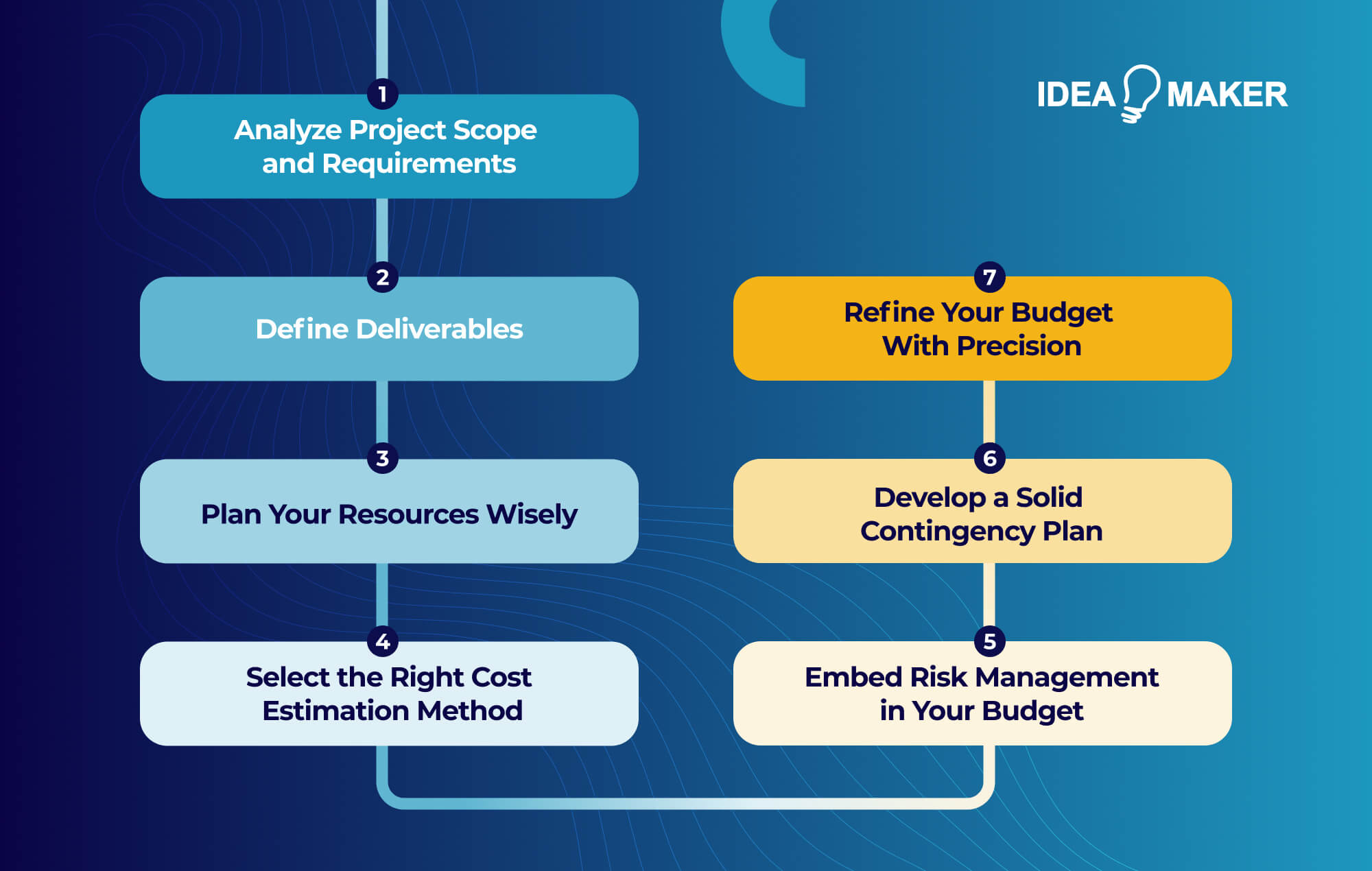 IDEA MAKER

1
Analyze Project Scope and Requirements

2
Define Deliverables

3
Plan Your Resources Wisely

4
Select the Right Cost Estimation Method

5
Embed Risk Management in Your Budget

6
Develop a Solid Contingency Plan

7
Refine Your Budget With Precision